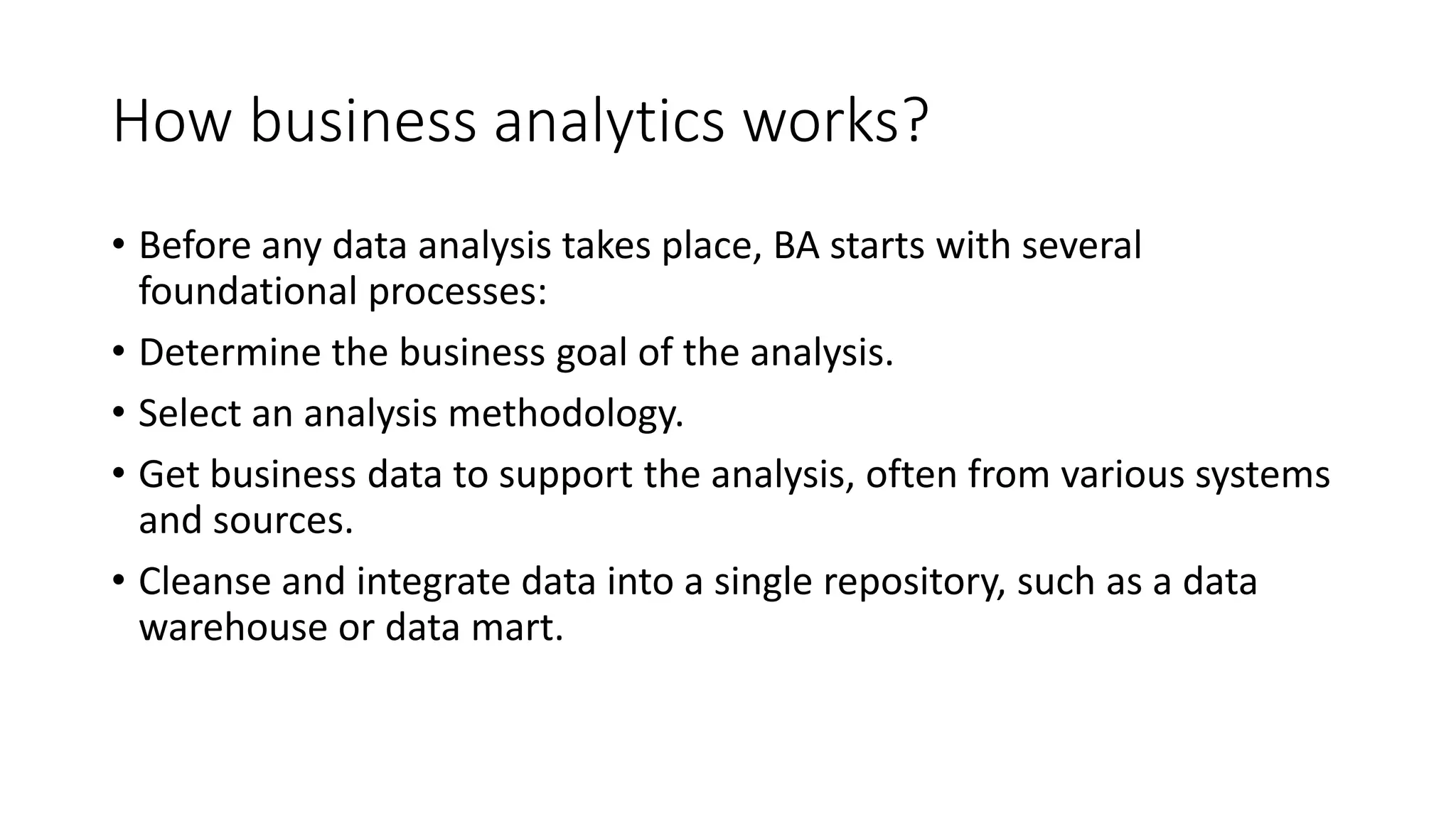 How business analytics works?

• Before any data analysis takes place, BA starts with several foundational processes:

• Determine the business goal of the analysis.

• Select an analysis methodology.

• Get business data to support the analysis, often from various systems and sources.

• Cleanse and integrate data into a single repository, such as a data warehouse or data mart.